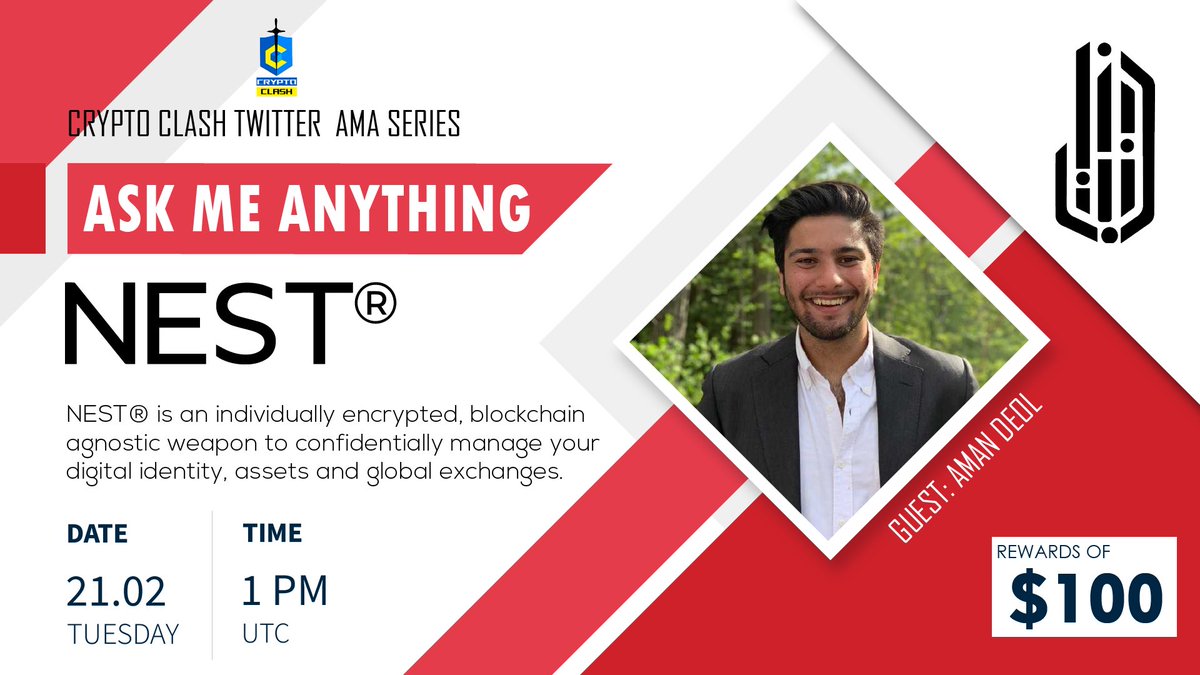 CRYPTO CLASH

CRYPTO CLASH TWITTER AMA SERIES

ASK ME ANYTHING

NEST®

NEST® is an individually encrypted, blockchain agnostic weapon to confidentially manage your digital identity, assets and global exchanges.

DATE
21.02
TUESDAY

TIME
1 PM
UTC

GUEST: AMAN DEOL

REWARDS OF
$100